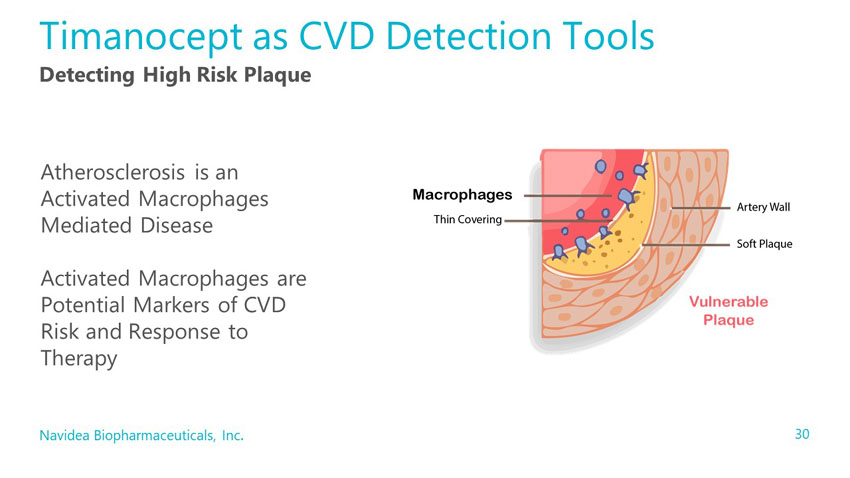 Timanocept as CVD Detection Tools
Detecting High Risk Plaque

Atherosclerosis is an Activated Macrophages Mediated Disease

Activated Macrophages are Potential Markers of CVD Risk and Response to Therapy

Macrophages
Thin Covering
Artery Wall
Soft Plaque
Vulnerable Plaque

Navidea Biopharmaceuticals, Inc.
30